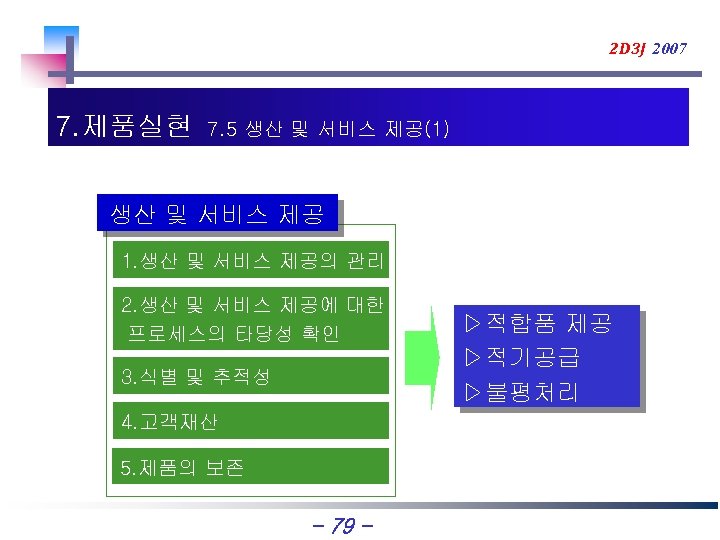 2D3J 2007

7.제품실현 7.5 생산 및 서비스 제공(1)

생산 및 서비스 제공

1.생산 및 서비스 제공의 관리

2.생산 및 서비스 제공에 대한 프로세스의 타당성 확인

3.식별 및 추적성

4.고객재산

5.제품의 보존

▷적합품 제공
▷적기공급
▷불평처리

– 79 –